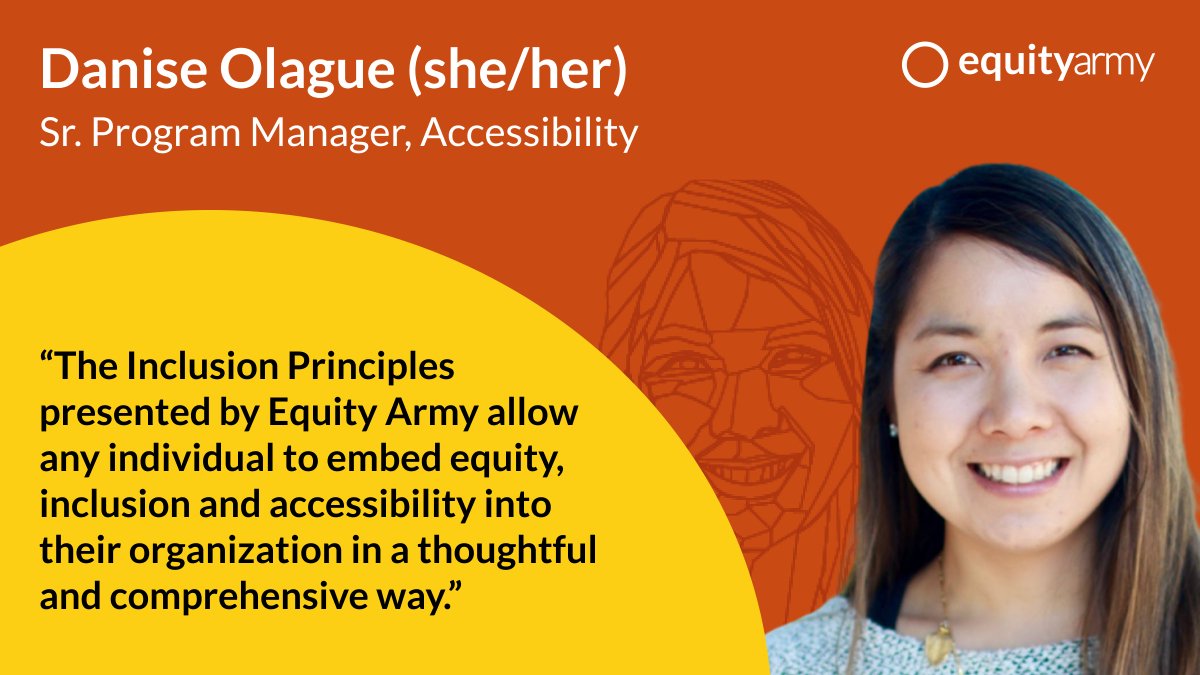 Danise Olague (she/her)
Sr. Program Manager, Accessibility

equityarmy

“The Inclusion Principles presented by Equity Army allow any individual to embed equity, inclusion and accessibility into their organization in a thoughtful and comprehensive way.”